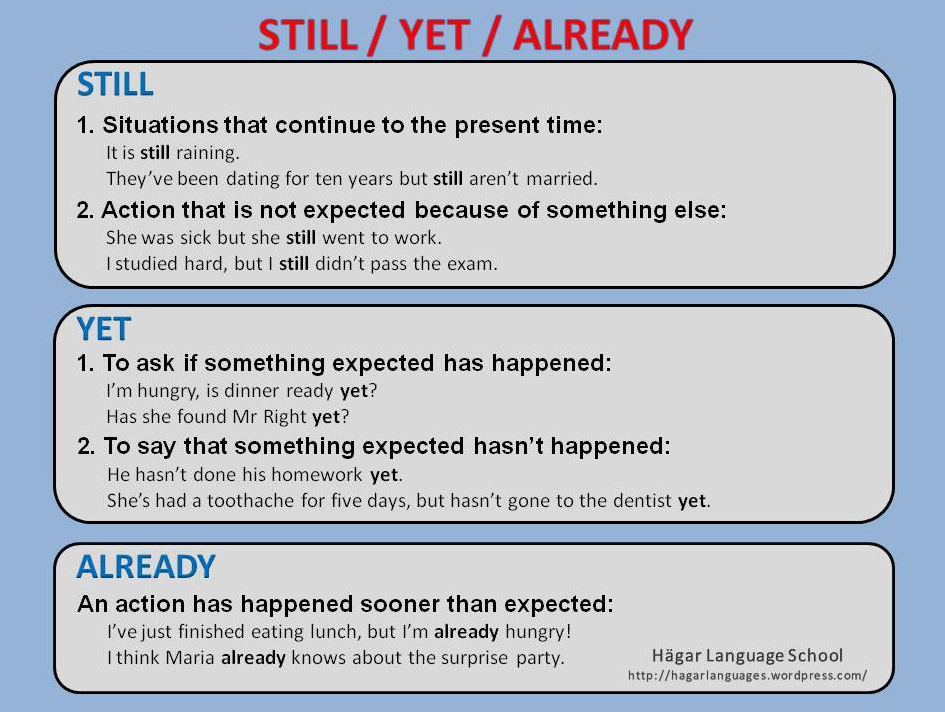 STILL / YET / ALREADY

STILL

1. Situations that continue to the present time:
It is still raining.
They've been dating for ten years but still aren't married.

2. Action that is not expected because of something else:
She was sick but she still went to work.
I studied hard, but I still didn't pass the exam.

YET

1. To ask if something expected has happened:
I'm hungry, is dinner ready yet?
Has she found Mr Right yet?

2. To say that something expected hasn't happened:
He hasn't done his homework yet.
She's had a toothache for five days, but hasn't gone to the dentist yet.

ALREADY

An action has happened sooner than expected:
I've just finished eating lunch, but I'm already hungry!
I think Maria already knows about the surprise party.

Hägar Language School
http://hagarlanguages.wordpress.com/